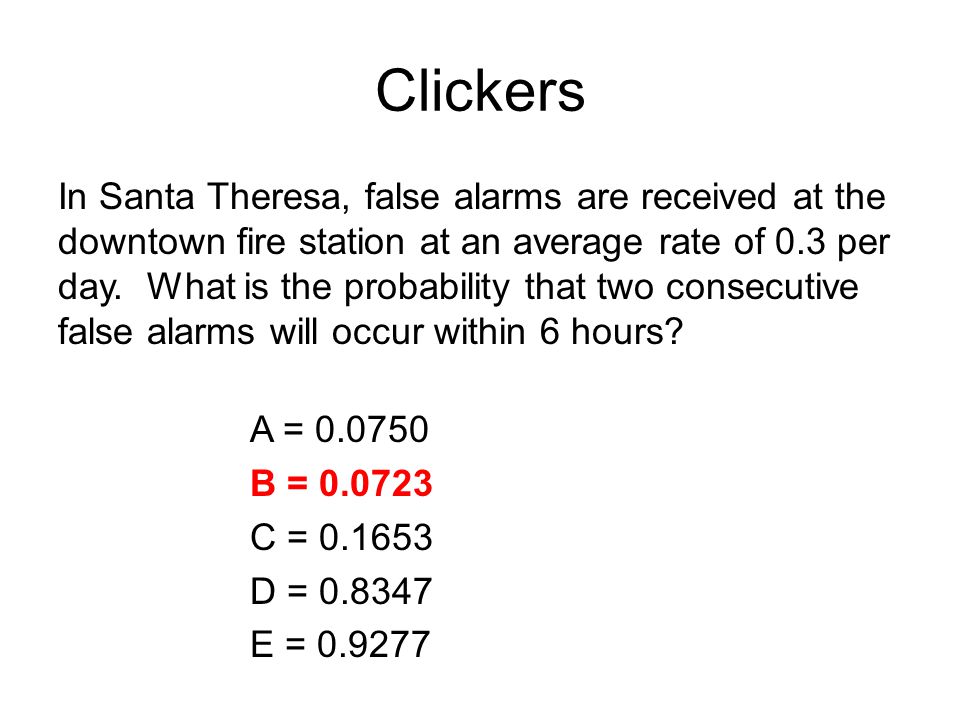 Clickers

In Santa Theresa, false alarms are received at the downtown fire station at an average rate of 0.3 per day. What is the probability that two consecutive false alarms will occur within 6 hours?

A = 0.0750
B = 0.0723
C = 0.1653
D = 0.8347
E = 0.9277